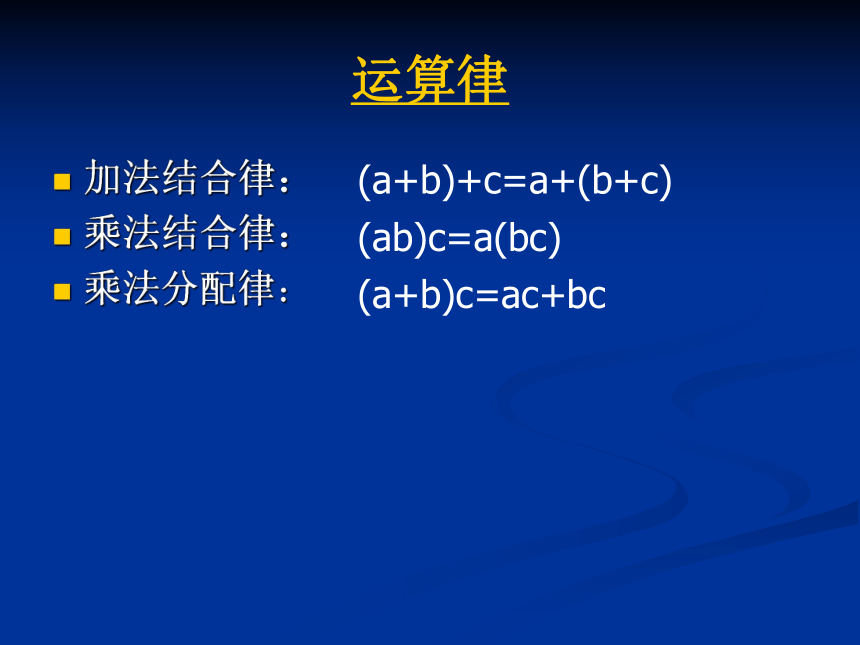 运算律

加法结合律： $(a+b)+c=a+(b+c)$
乘法结合律： $(ab)c=a(bc)$
乘法分配律： $(a+b)c=ac+bc$